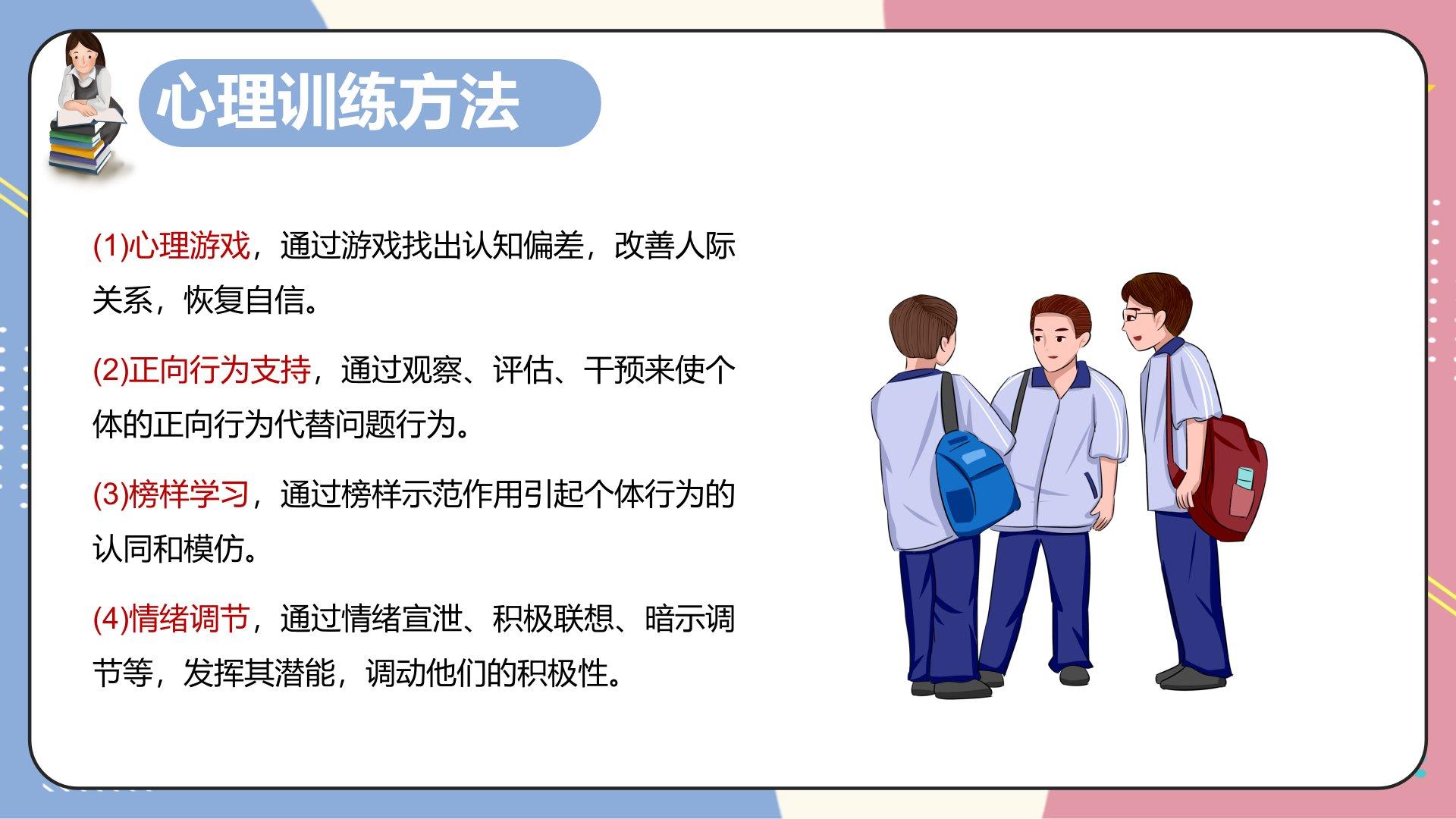 心理训练方法

(1)心理游戏，通过游戏找出认知偏差，改善人际关系，恢复自信。

(2)正向行为支持，通过观察、评估、干预来使个体的正向行为代替问题行为。

(3)榜样学习，通过榜样示范作用引起个体行为的认同和模仿。

(4)情绪调节，通过情绪宣泄、积极联想、暗示调节等，发挥其潜能，调动他们的积极性。